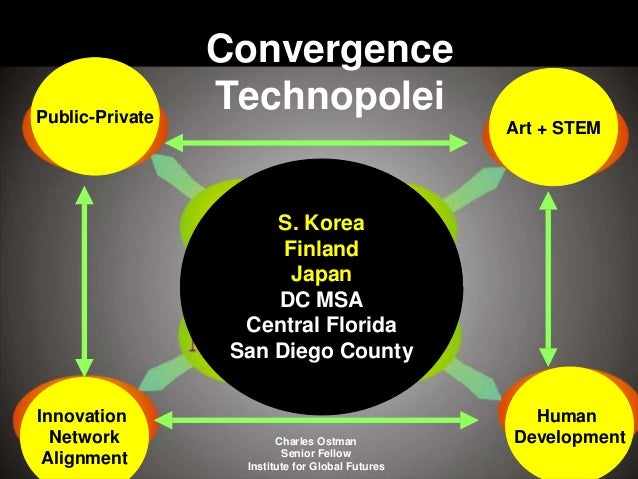 Convergence
Technopolei

Public-Private

Art + STEM

S. Korea
Finland
Japan
DC MSA
Central Florida
San Diego County

Innovation
Network
Alignment

Human
Development

Charles Ostman
Senior Fellow
Institute for Global Futures